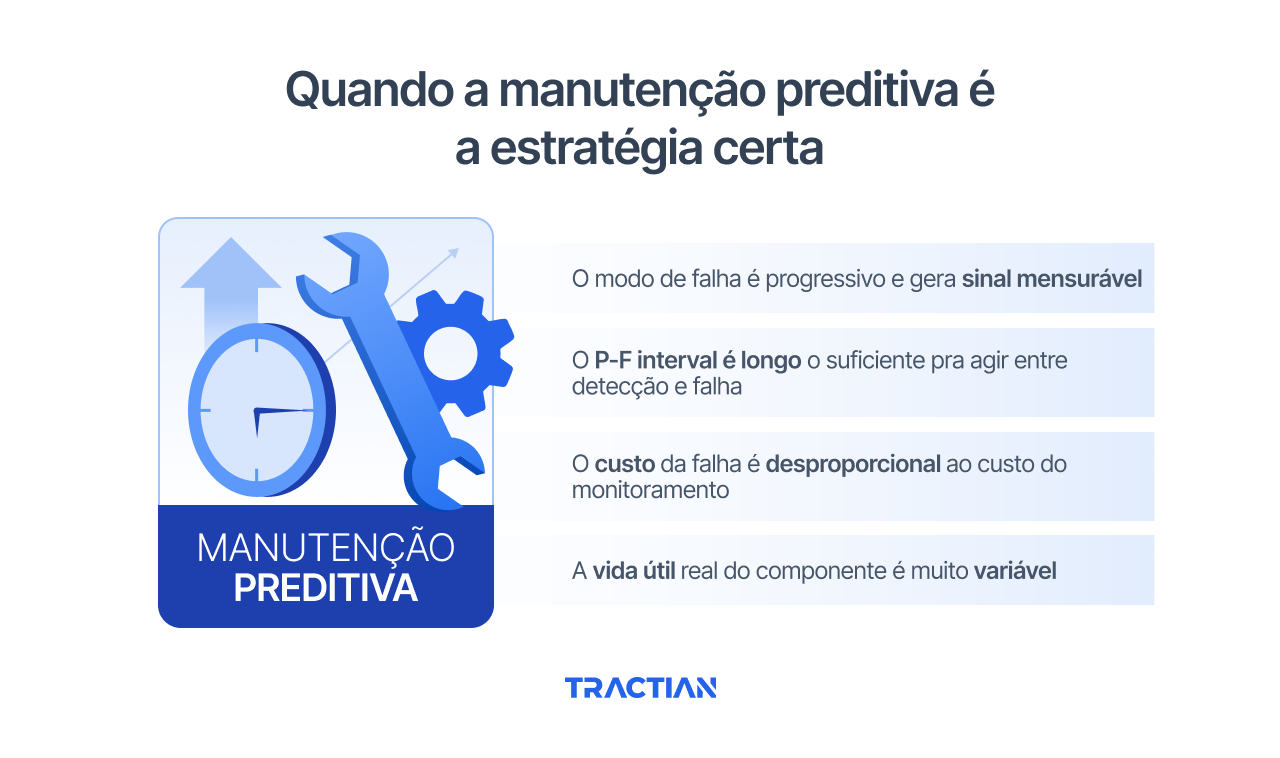 Quando a manutenção preditiva é a estratégia certa

MANUTENÇÃO
PREDITIVA

O modo de falha é progressivo e gera sinal mensurável

O P-F interval é longo o suficiente pra agir entre detecção e falha

O custo da falha é desproporcional ao custo do monitoramento

A vida útil real do componente é muito variável

TRACTIAN